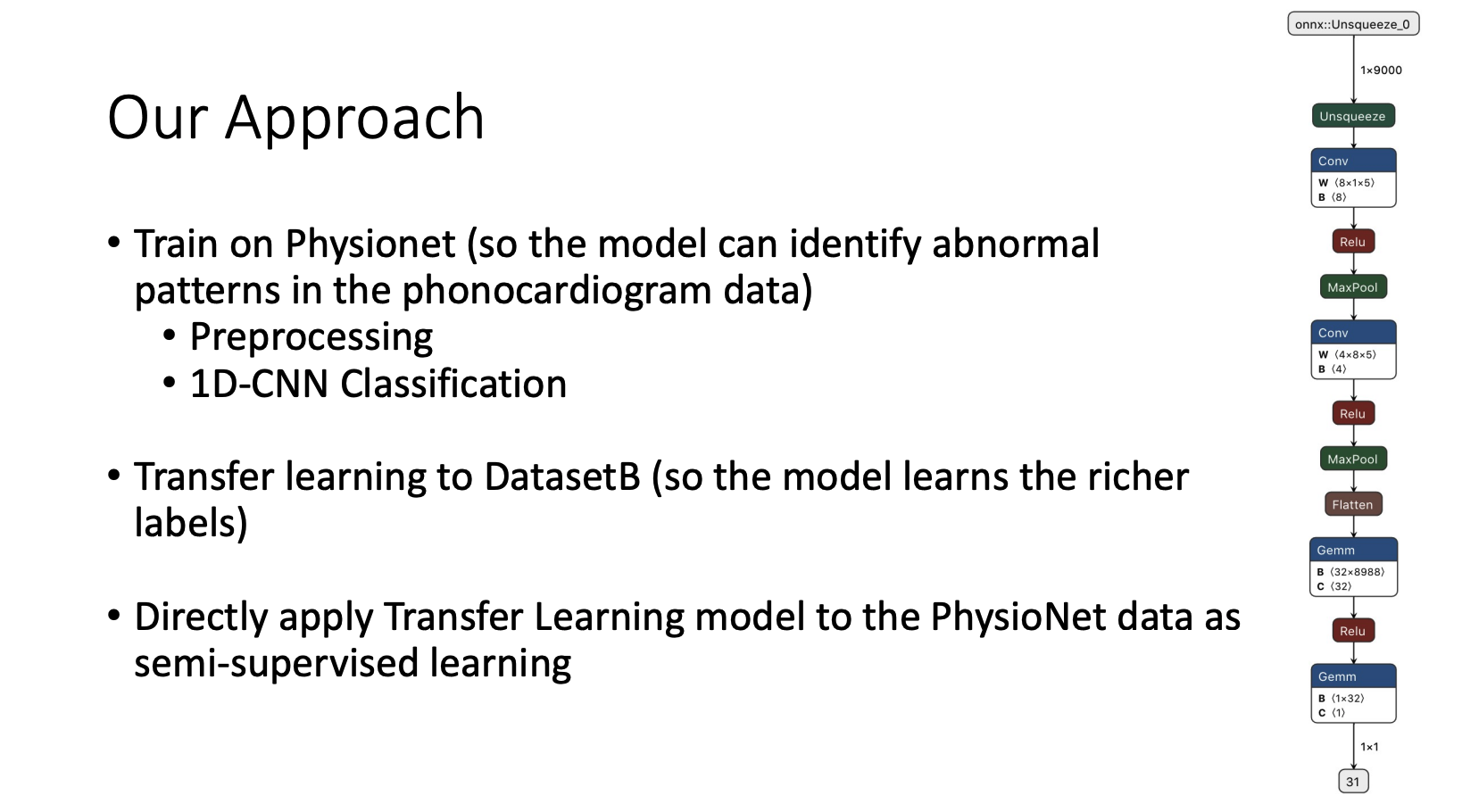 Our Approach

• Train on Physionet (so the model can identify abnormal patterns in the phonocardiogram data)
  • Preprocessing
  • 1D-CNN Classification

• Transfer learning to DatasetB (so the model learns the richer labels)

• Directly apply Transfer Learning model to the PhysioNet data as semi-supervised learning

onnx::Unsqueeze_0
1×9000
Unsqueeze
Conv
W ⟨8×1×5⟩
B ⟨8⟩
Relu
MaxPool
Conv
W ⟨4×8×5⟩
B ⟨4⟩
Relu
MaxPool
Flatten
Gemm
B ⟨32×8988⟩
C ⟨32⟩
Relu
Gemm
B ⟨1×32⟩
C ⟨1⟩
1×1
31